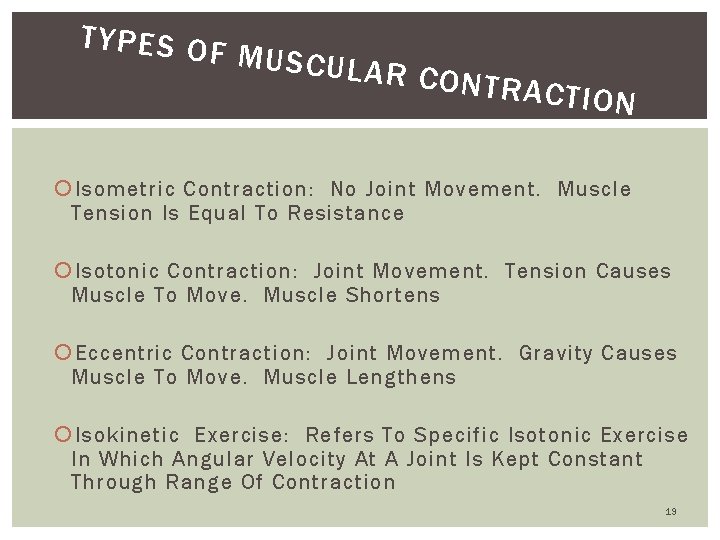 TYPES OF MUSCULAR CONTRACTION

Isometric Contraction: No Joint Movement. Muscle Tension Is Equal To Resistance

Isotonic Contraction: Joint Movement. Tension Causes Muscle To Move. Muscle Shortens

Eccentric Contraction: Joint Movement. Gravity Causes Muscle To Move. Muscle Lengthens

Isokinetic Exercise: Refers To Specific Isotonic Exercise In Which Angular Velocity At A Joint Is Kept Constant Through Range Of Contraction

19